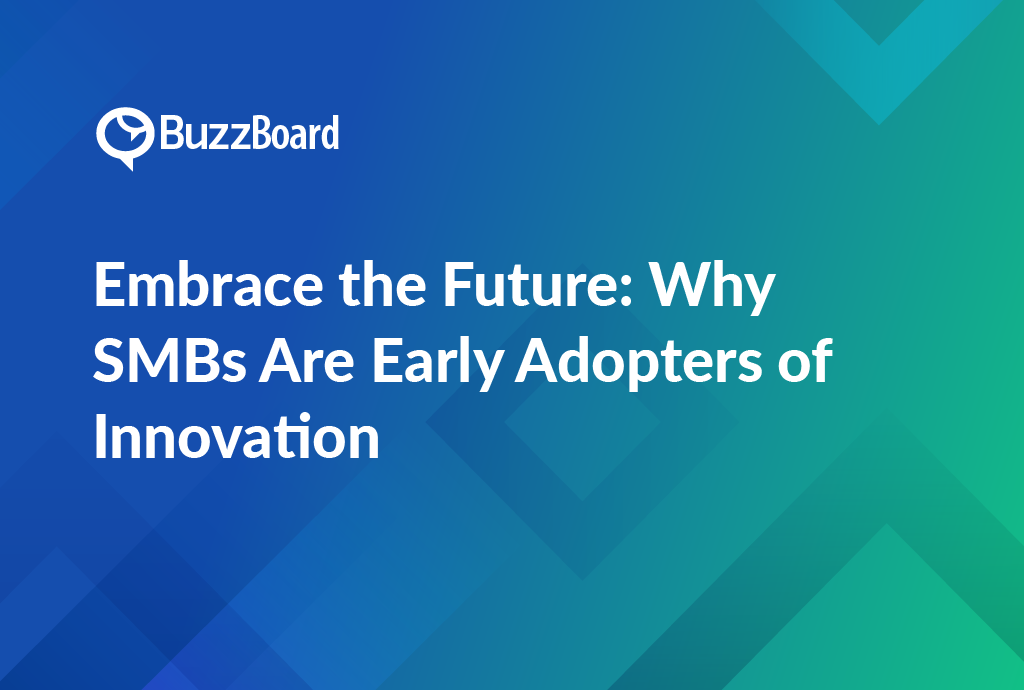 BuzzBoard

Embrace the Future: Why SMBs Are Early Adopters of Innovation